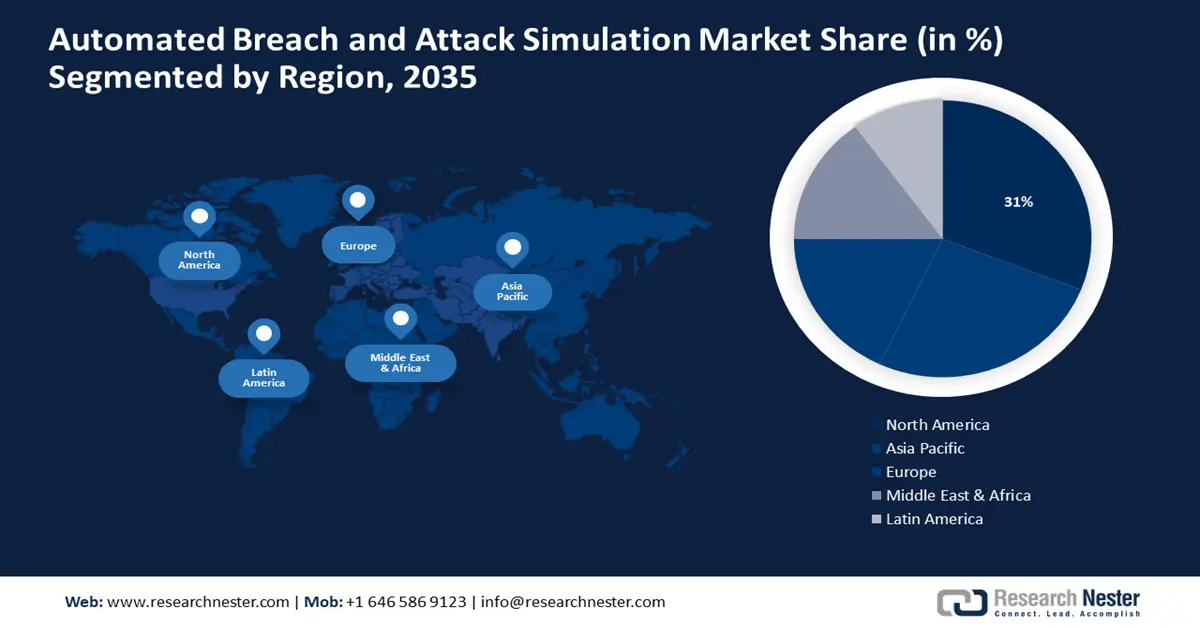 Automated Breach and Attack Simulation Market Share (in %) Segmented by Region, 2035

North America

Europe

Asia Pacific

Latin America

Middle East & Africa

31%

North America
Asia Pacific
Europe
Middle East & Africa
Latin America

Web: www.researchnester.com | Mob: +1 646 586 9123 | info@researchnester.com

Research Nester
Connect. Lead. Accomplish